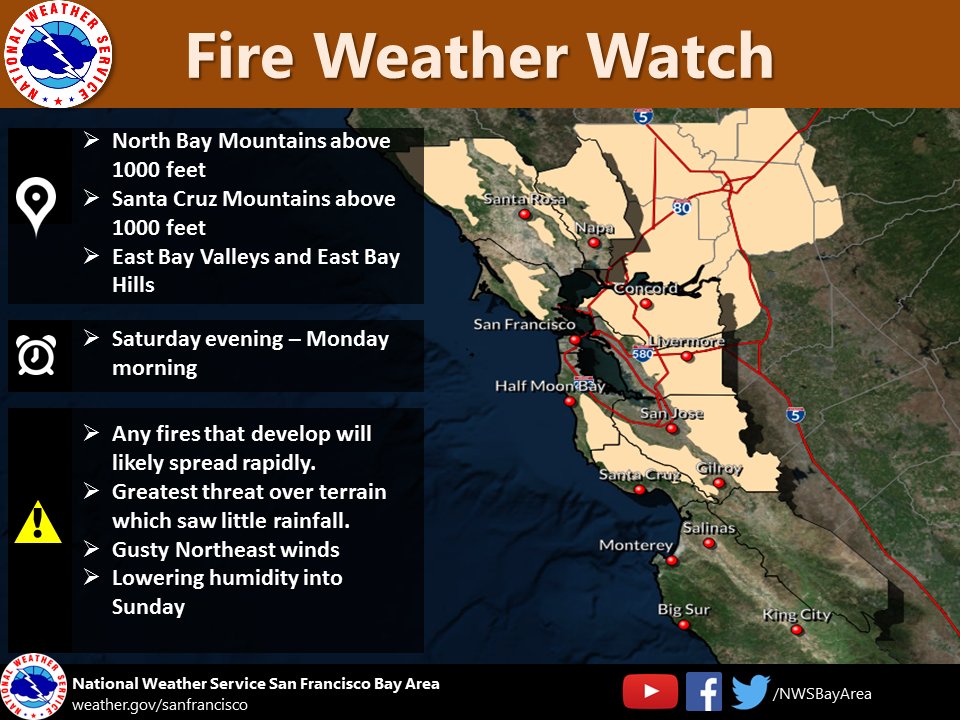 NATIONAL WEATHER SERVICE

Fire Weather Watch

➢ North Bay Mountains above 1000 feet
➢ Santa Cruz Mountains above 1000 feet
➢ East Bay Valleys and East Bay Hills

➢ Saturday evening – Monday morning

➢ Any fires that develop will likely spread rapidly.
➢ Greatest threat over terrain which saw little rainfall.
➢ Gusty Northeast winds
➢ Lowering humidity into Sunday

5
80
Santa Rosa
Napa
Concord
San Francisco
Livermore
580
Half Moon Bay
San Jose
5
Santa Cruz
Gilroy
Salinas
Monterey
Big Sur
King City

NATIONAL WEATHER SERVICE

National Weather Service San Francisco Bay Area
weather.gov/sanfrancisco

/NWSBayArea